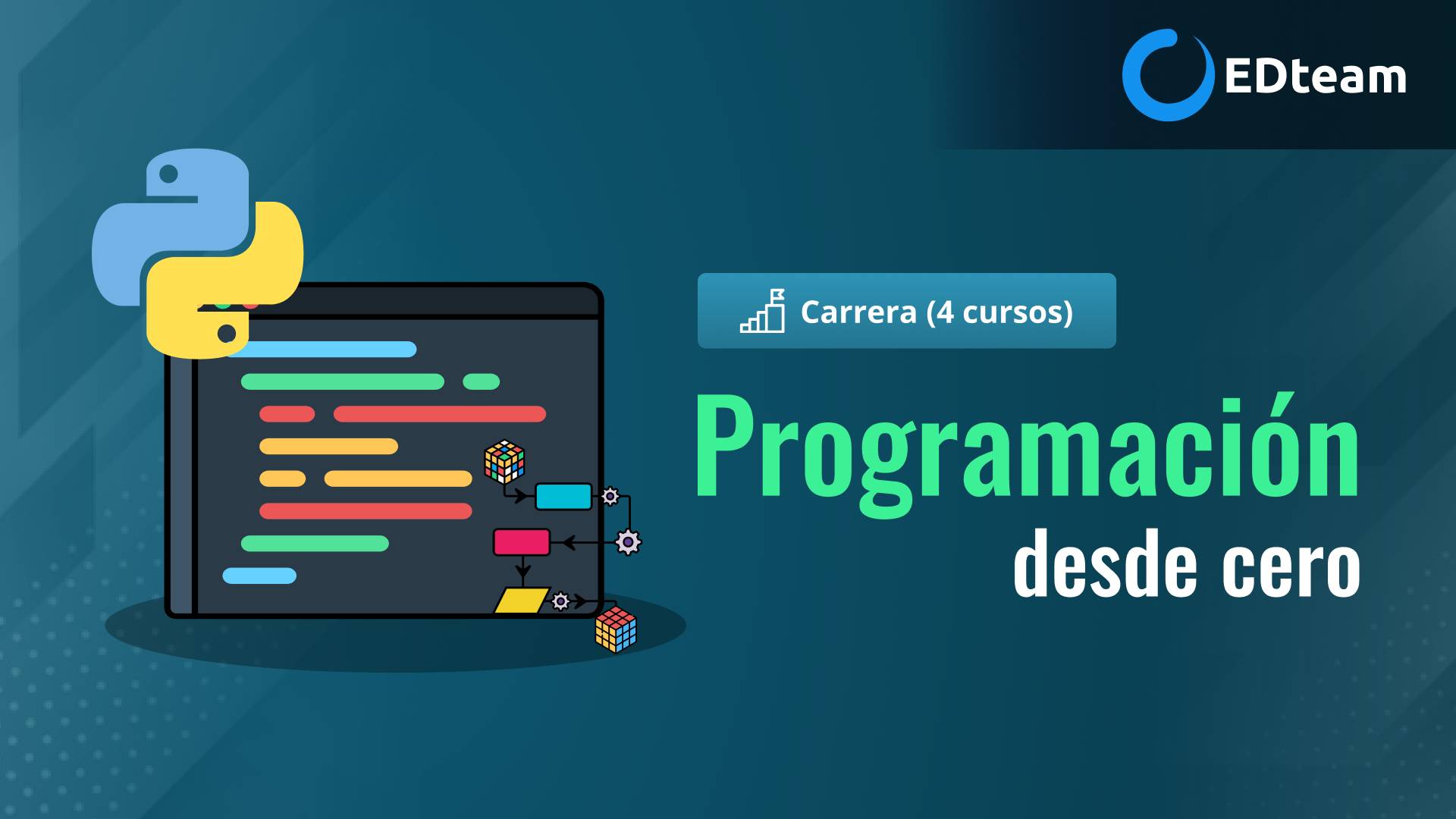 EDteam

Carrera (4 cursos)

Programación
desde cero